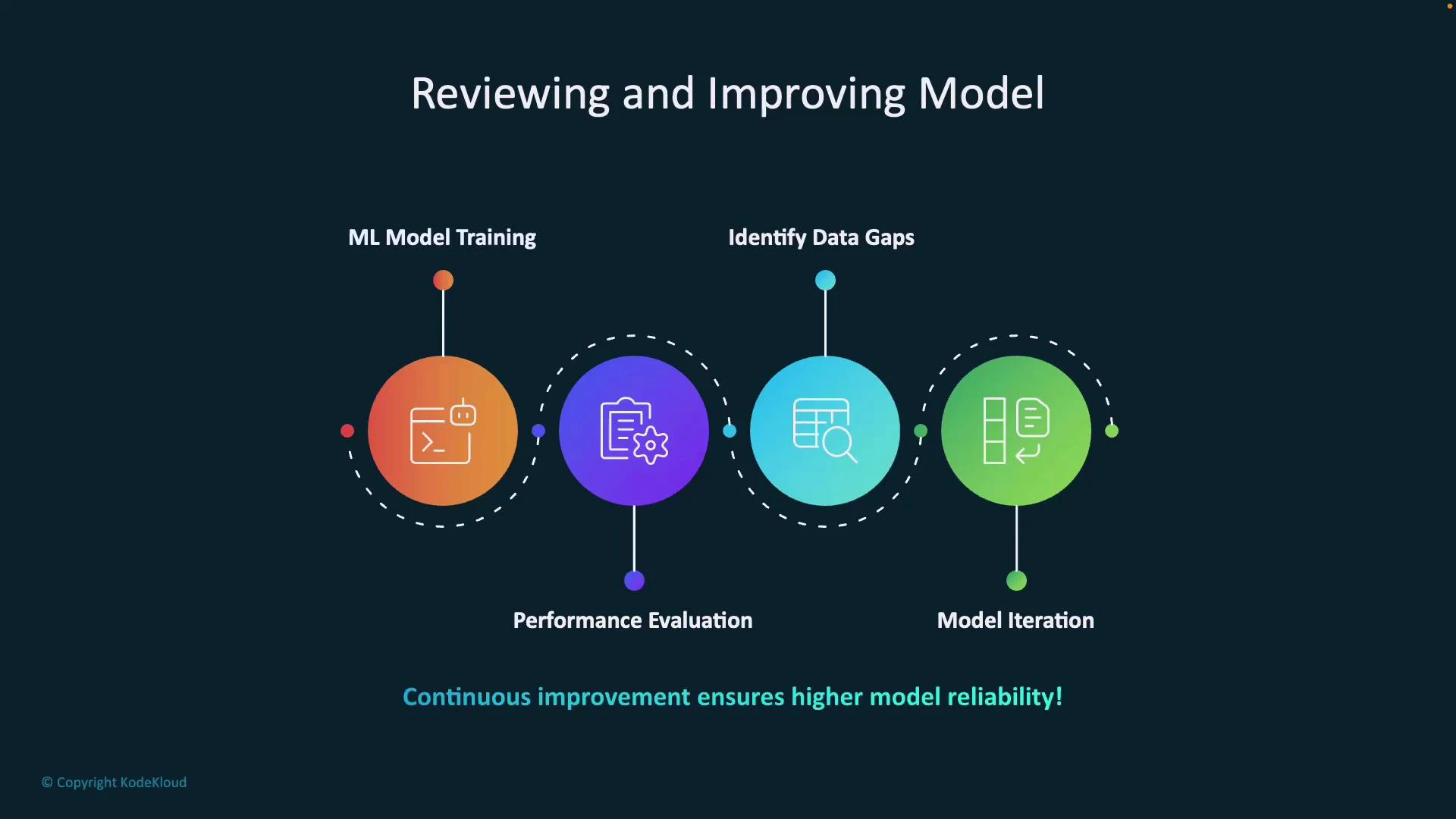 Reviewing and Improving Model

ML Model Training

Identify Data Gaps

Performance Evaluation

Model Iteration

Continuous improvement ensures higher model reliability!

© Copyright KodeKloud